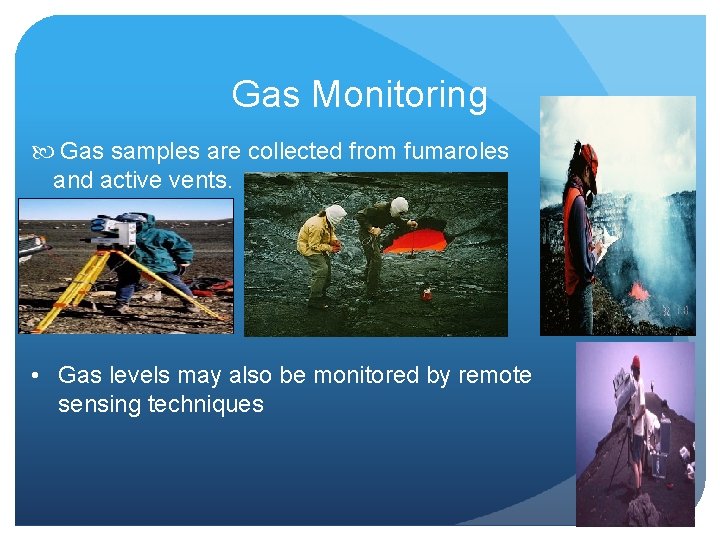 Gas Monitoring

Gas samples are collected from fumaroles and active vents.

• Gas levels may also be monitored by remote sensing techniques